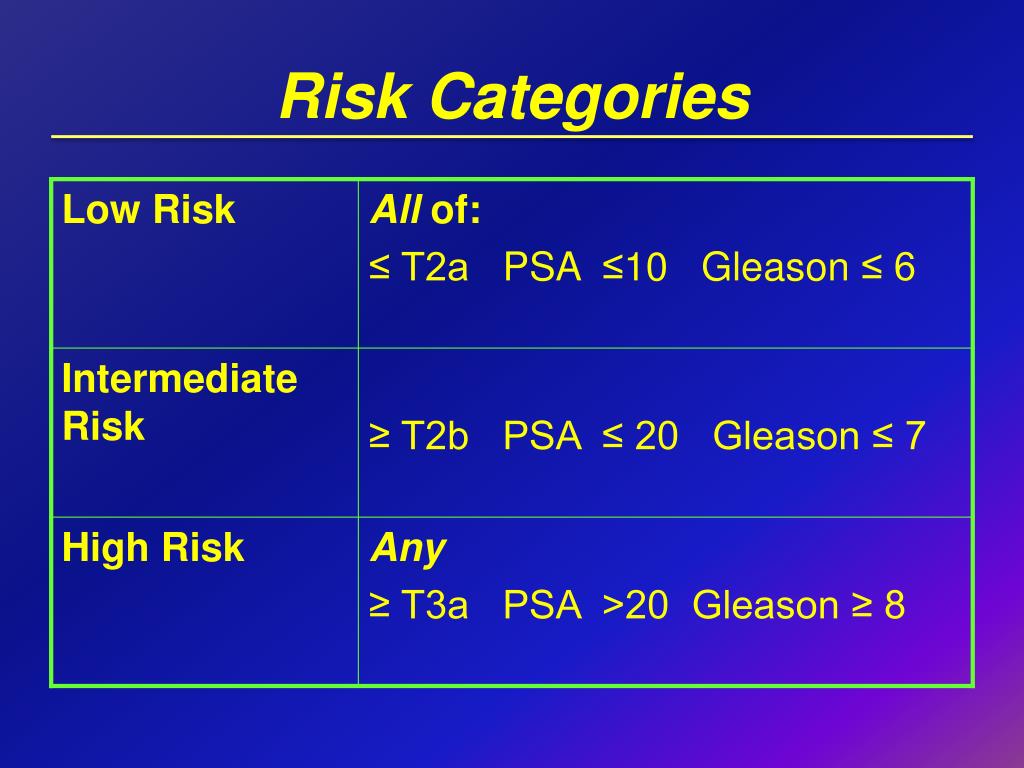 Risk Categories

| Low Risk | All of: ≤ T2a PSA ≤10 Gleason ≤ 6 |
|---|---|
| Intermediate Risk | ≥ T2b PSA ≤ 20 Gleason ≤ 7 |
| High Risk | Any ≥ T3a PSA >20 Gleason ≥ 8 |